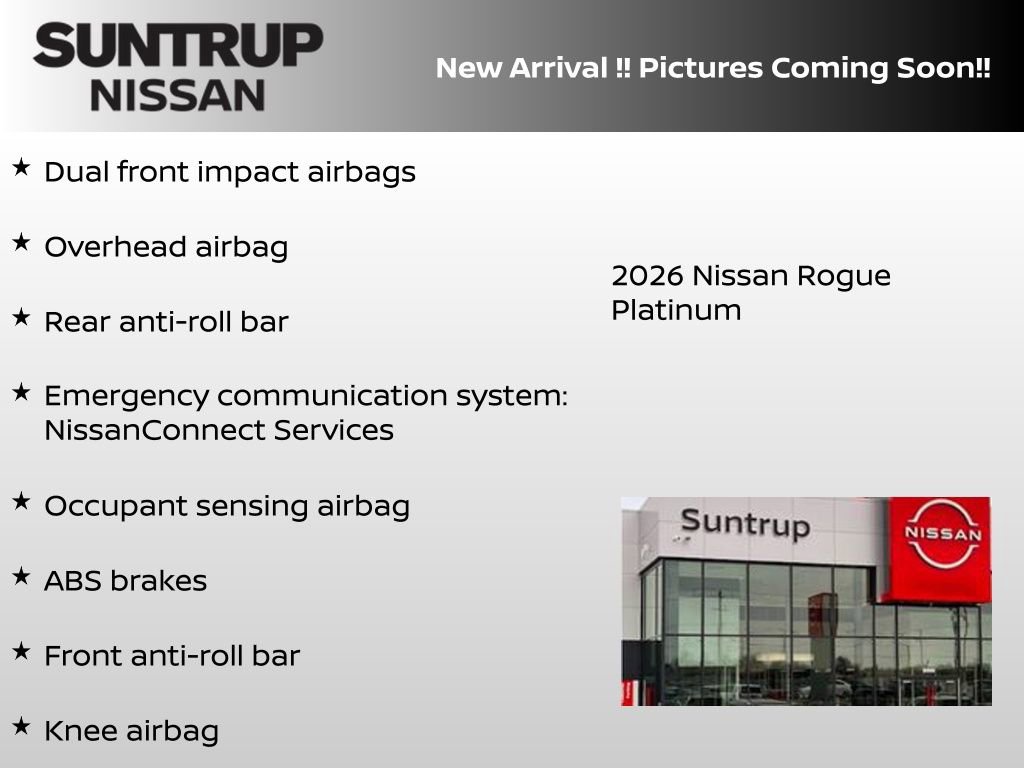 SUNTRUP NISSAN

New Arrival !! Pictures Coming Soon!!

★ Dual front impact airbags

★ Overhead airbag

★ Rear anti-roll bar

★ Emergency communication system: NissanConnect Services

★ Occupant sensing airbag

★ ABS brakes

★ Front anti-roll bar

★ Knee airbag

2026 Nissan Rogue Platinum

Suntrup

NISSAN